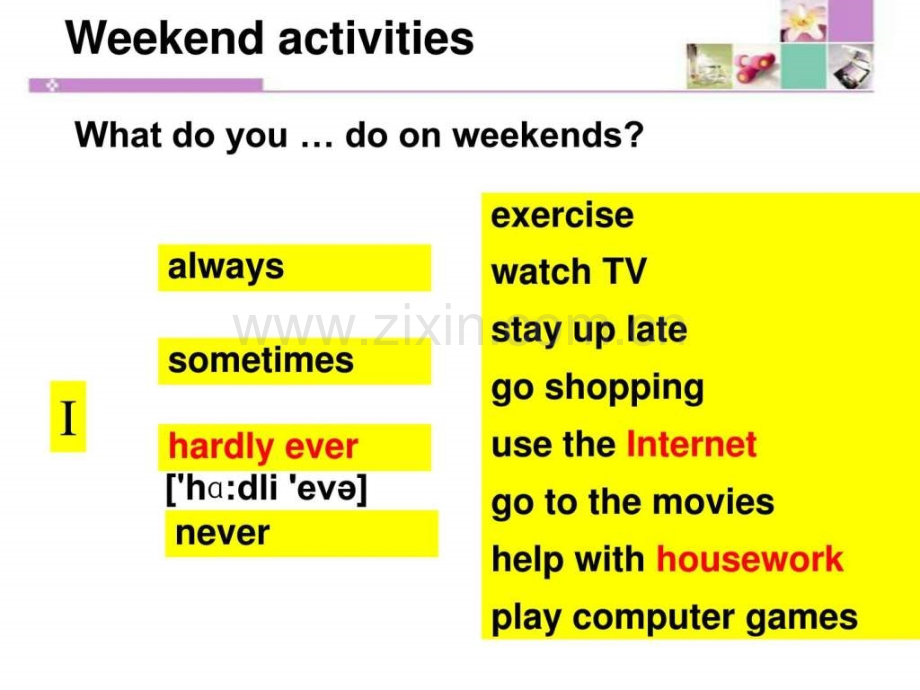 Weekend activities

What do you … do on weekends?

I

always

sometimes

hardly ever

['hɑ:dli 'evə]

never

exercise

watch TV

stay up late

go shopping

use the Internet

go to the movies

help with housework

play computer games

www.zixin.com.cn